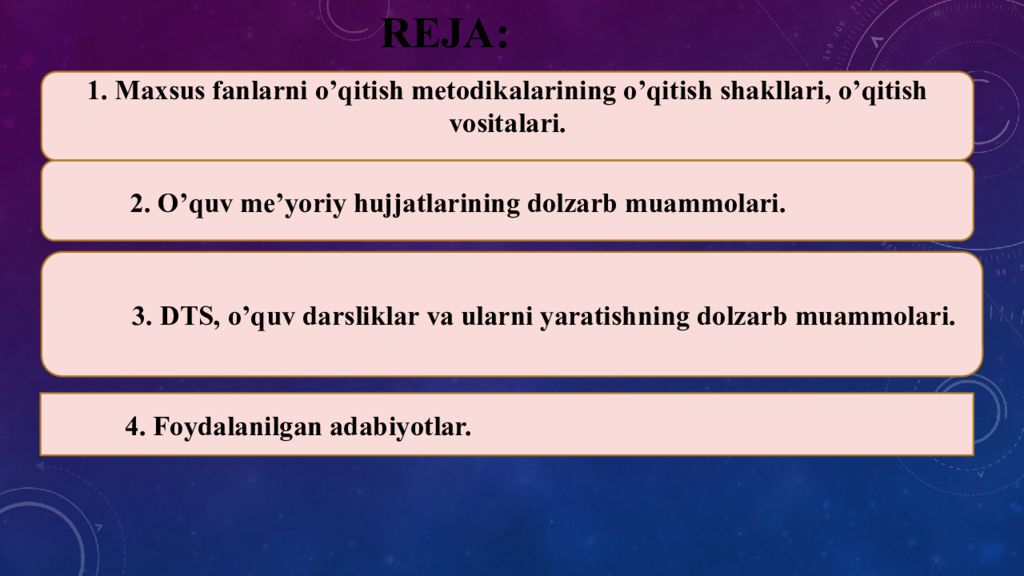 REJA:

1. Maxsus fanlarni o’qitish metodikalarining o’qitish shakllari, o’qitish vositalari.

2. O’quv me’yoriy hujjatlarining dolzarb muammolari.

3. DTS, o’quv darsliklar va ularni yaratishning dolzarb muammolari.

4. Foydalanilgan adabiyotlar.